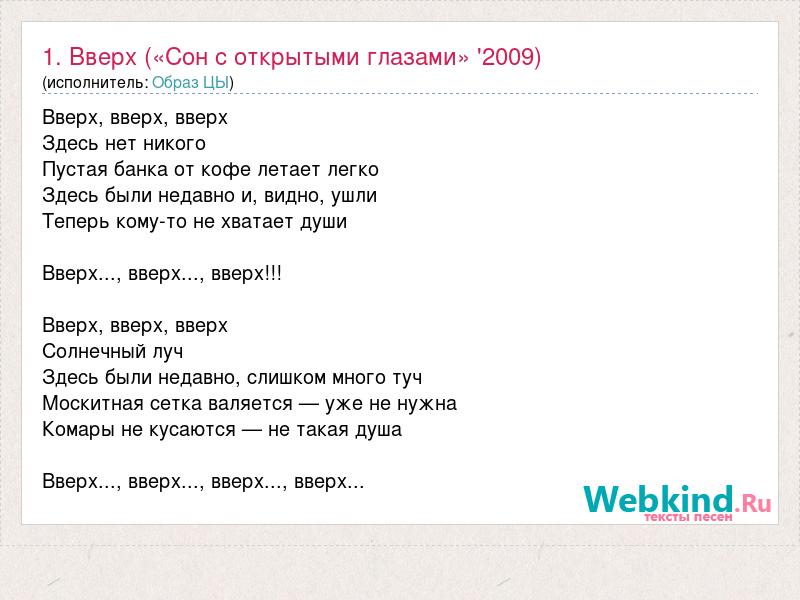 1. Вверх («Сон с открытыми глазами» '2009)
(исполнитель: Образ ЦЫ)

Вверх, вверх, вверх
Здесь нет никого
Пустая банка от кофе летает легко
Здесь были недавно и, видно, ушли
Теперь кому-то не хватает души

Вверх..., вверх..., вверх!!!

Вверх, вверх, вверх
Солнечный луч
Здесь были недавно, слишком много туч
Москитная сетка валяется — уже не нужна
Комары не кусаются — не такая душа

Вверх..., вверх..., вверх..., вверх...

Webkind.Ru
тексты песен